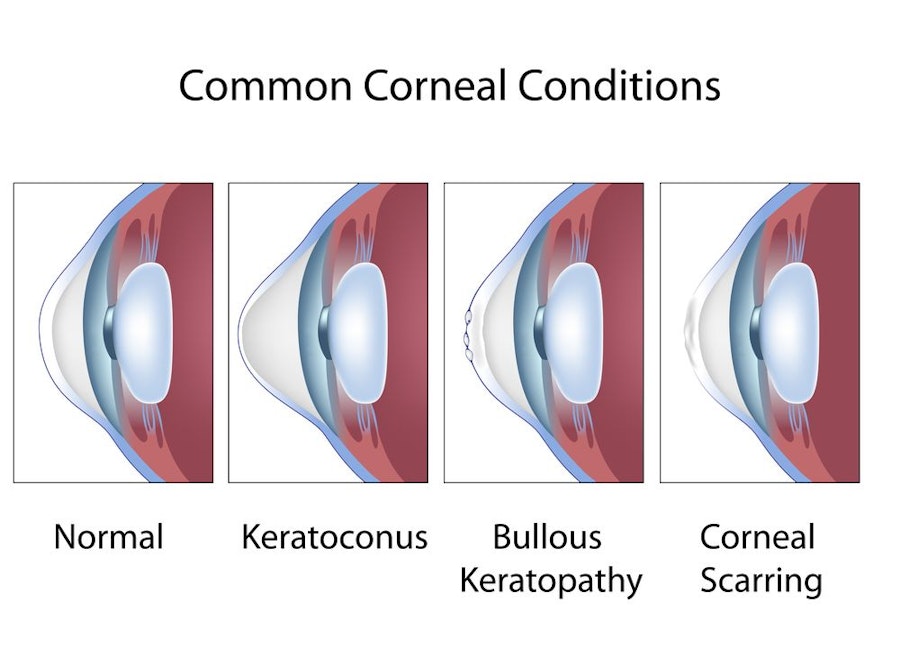 Common Corneal Conditions

Normal

Keratoconus

Bullous Keratopathy

Corneal Scarring